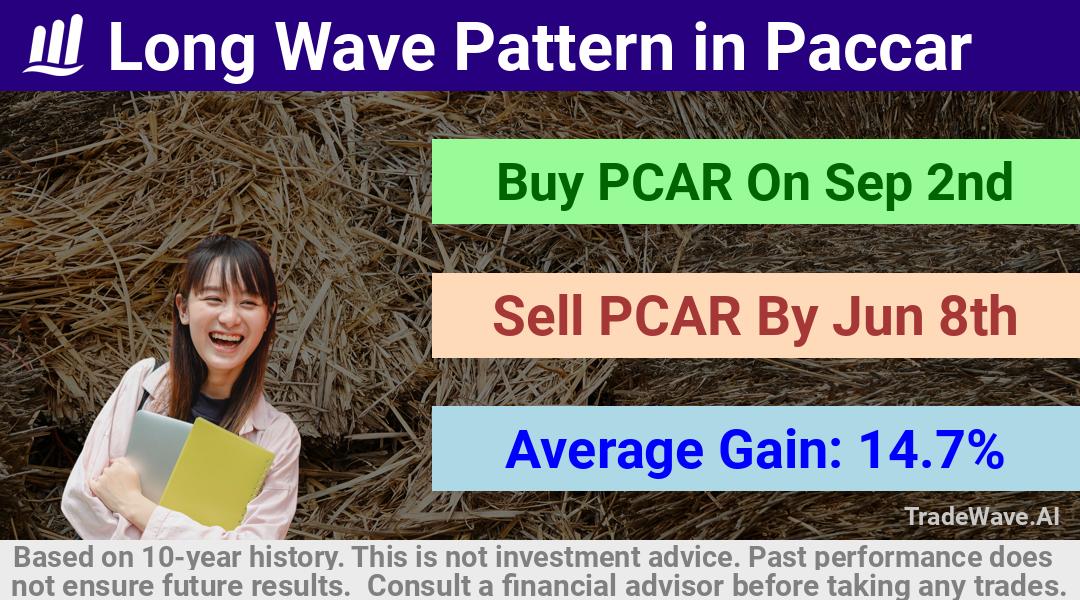 Long Wave Pattern in Paccar

Buy PCAR On Sep 2nd

Sell PCAR By Jun 8th

Average Gain: 14.7%

TradeWave.AI

Based on 10-year history. This is not investment advice. Past performance does not ensure future results. Consult a financial advisor before taking any trades.